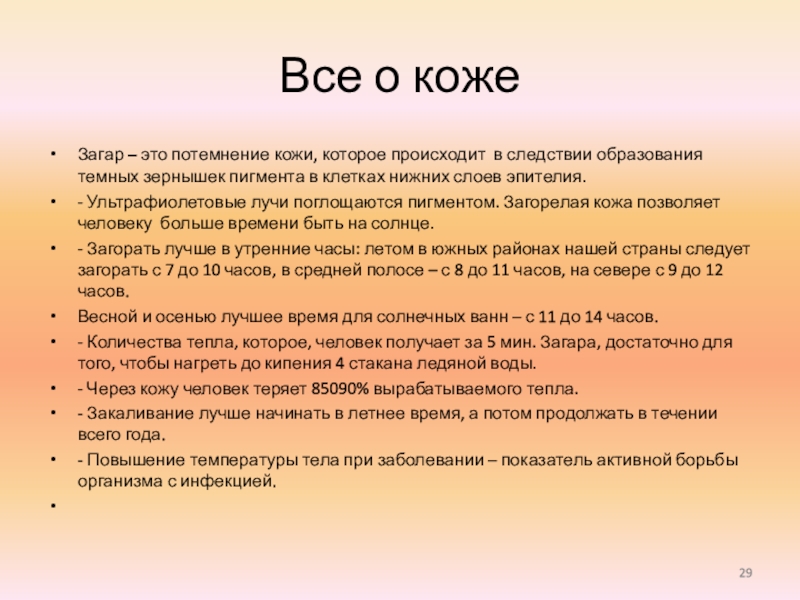 Все о коже

• Загар – это потемнение кожи, которое происходит в следствии образования темных зернышек пигмента в клетках нижних слоев эпителия.
• - Ультрафиолетовые лучи поглощаются пигментом. Загорелая кожа позволяет человеку больше времени быть на солнце.
• - Загорать лучше в утренние часы: летом в южных районах нашей страны следует загорать с 7 до 10 часов, в средней полосе – с 8 до 11 часов, на севере с 9 до 12 часов.
• Весной и осенью лучшее время для солнечных ванн – с 11 до 14 часов.
• - Количества тепла, которое, человек получает за 5 мин. Загара, достаточно для того, чтобы нагреть до кипения 4 стакана ледяной воды.
• - Через кожу человек теряет 85090% вырабатываемого тепла.
• - Закаливание лучше начинать в летнее время, а потом продолжать в течении всего года.
• - Повышение температуры тела при заболевании – показатель активной борьбы организма с инфекцией.
•

29